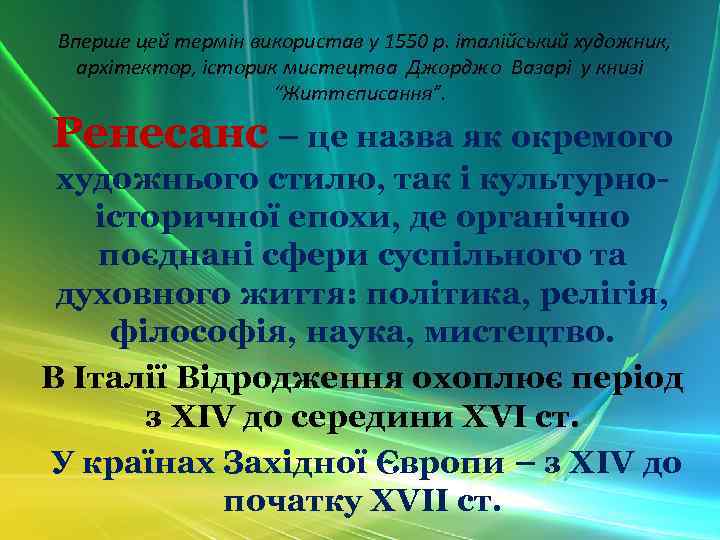 Вперше цей термін використав у 1550 р. італійський художник, архітектор, історик мистецтва Джорджо Вазарі у книзі "Життєписання".

Ренесанс – це назва як окремого художнього стилю, так і культурно-історичної епохи, де органічно поєднані сфери суспільного та духовного життя: політика, релігія, філософія, наука, мистецтво.

В Італії Відродження охоплює період з XIV до середини XVI ст.

У країнах Західної Європи – з XIV до початку XVII ст.